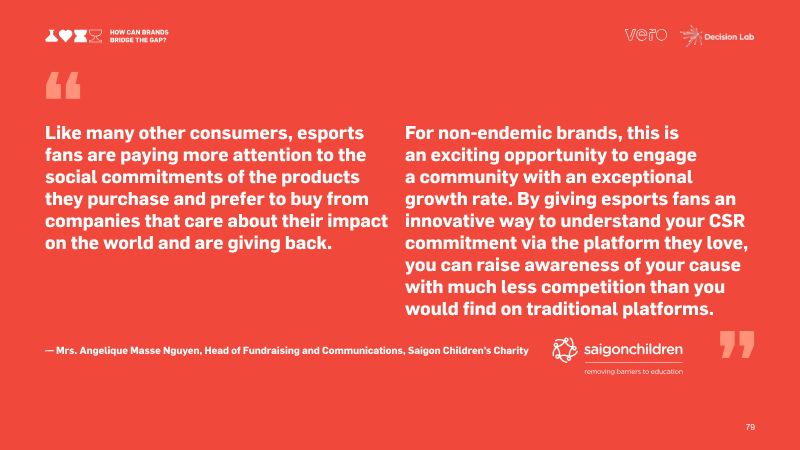 HOW CAN BRANDS BRIDGE THE GAP?

vero Decision Lab

“

Like many other consumers, esports fans are paying more attention to the social commitments of the products they purchase and prefer to buy from companies that care about their impact on the world and are giving back.

For non-endemic brands, this is an exciting opportunity to engage a community with an exceptional growth rate. By giving esports fans an innovative way to understand your CSR commitment via the platform they love, you can raise awareness of your cause with much less competition than you would find on traditional platforms.

— Mrs. Angelique Masse Nguyen, Head of Fundraising and Communications, Saigon Children's Charity

saigonchildren
removing barriers to education

”

79